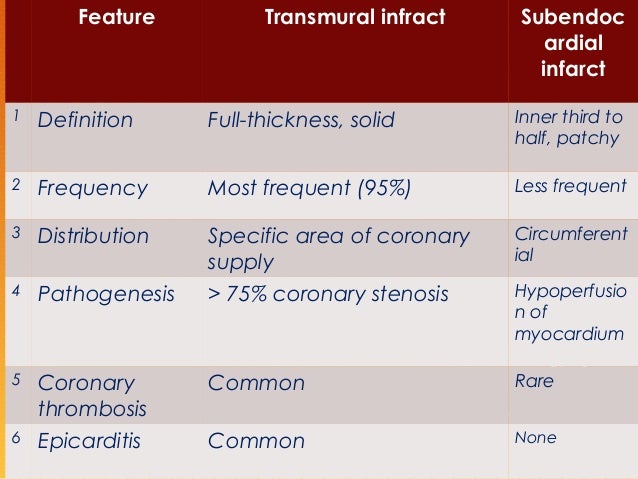 |   | Feature | Transmural infract | Subendocardial infarct |
|---|---|---|---|
| 1 | Definition | Full-thickness, solid | Inner third to half, patchy |
| 2 | Frequency | Most frequent (95%) | Less frequent |
| 3 | Distribution | Specific area of coronary supply | Circumferential |
| 4 | Pathogenesis | > 75% coronary stenosis | Hypoperfusion of myocardium |
| 5 | Coronary thrombosis | Common | Rare |
| 6 | Epicarditis | Common | None |